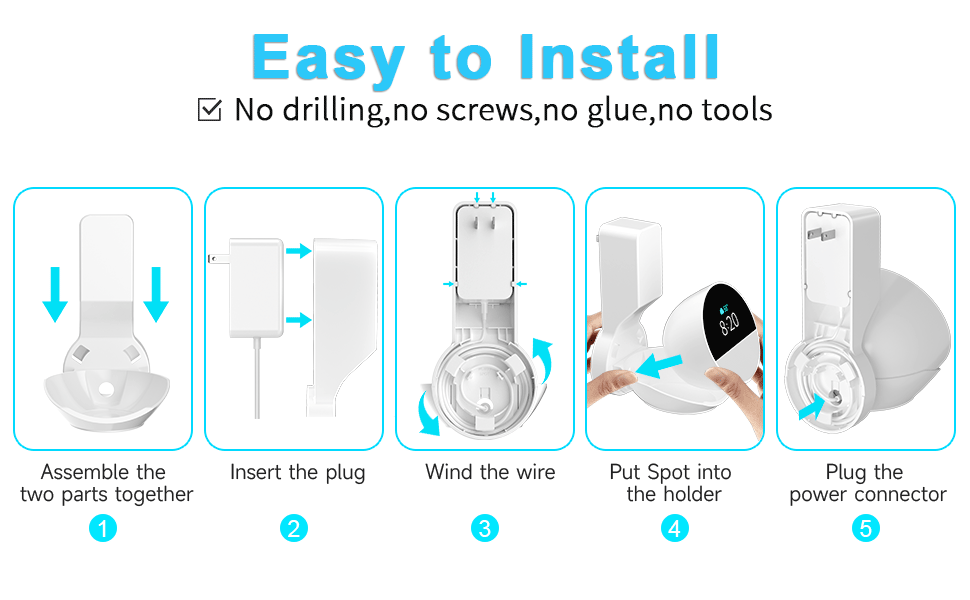 Easy to Install

☑ No drilling,no screws,no glue,no tools

8:20

Assemble the two parts together

1

Insert the plug

2

Wind the wire

3

Put Spot into the holder

4

Plug the power connector

5